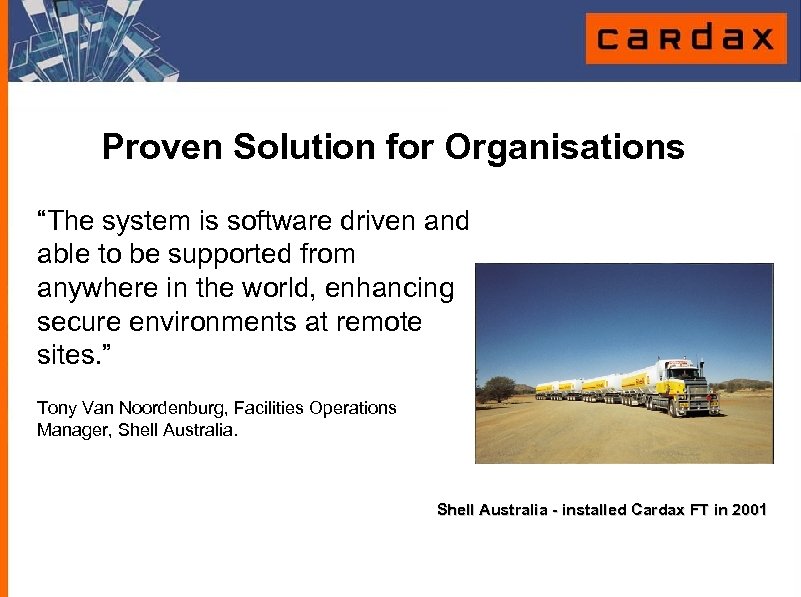 cardax

Proven Solution for Organisations

“The system is software driven and able to be supported from anywhere in the world, enhancing secure environments at remote sites.”

Tony Van Noordenburg, Facilities Operations Manager, Shell Australia.

Shell Australia - installed Cardax FT in 2001